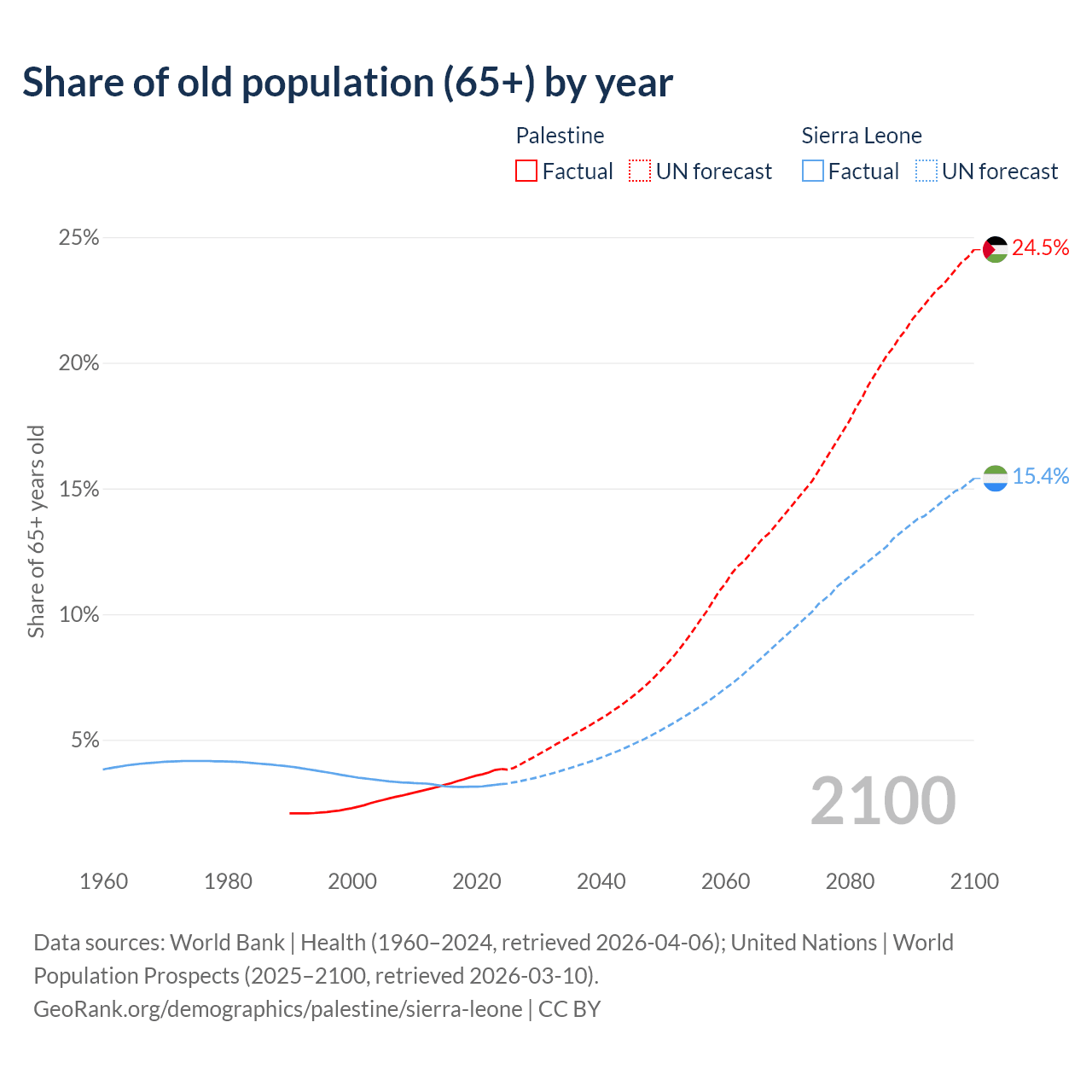 Share of old population (65+) by year

Palestine
Factual
UN forecast

Sierra Leone
Factual
UN forecast

Share of 65+ years old

25%
20%
15%
10%
5%

24.5%
15.4%

2100

1960
1980
2000
2020
2040
2060
2080
2100

Data sources: World Bank | Health (1960–2024, retrieved 2026-04-06); United Nations | World Population Prospects (2025–2100, retrieved 2026-03-10).
GeoRank.org/demographics/palestine/sierra-leone | CC BY